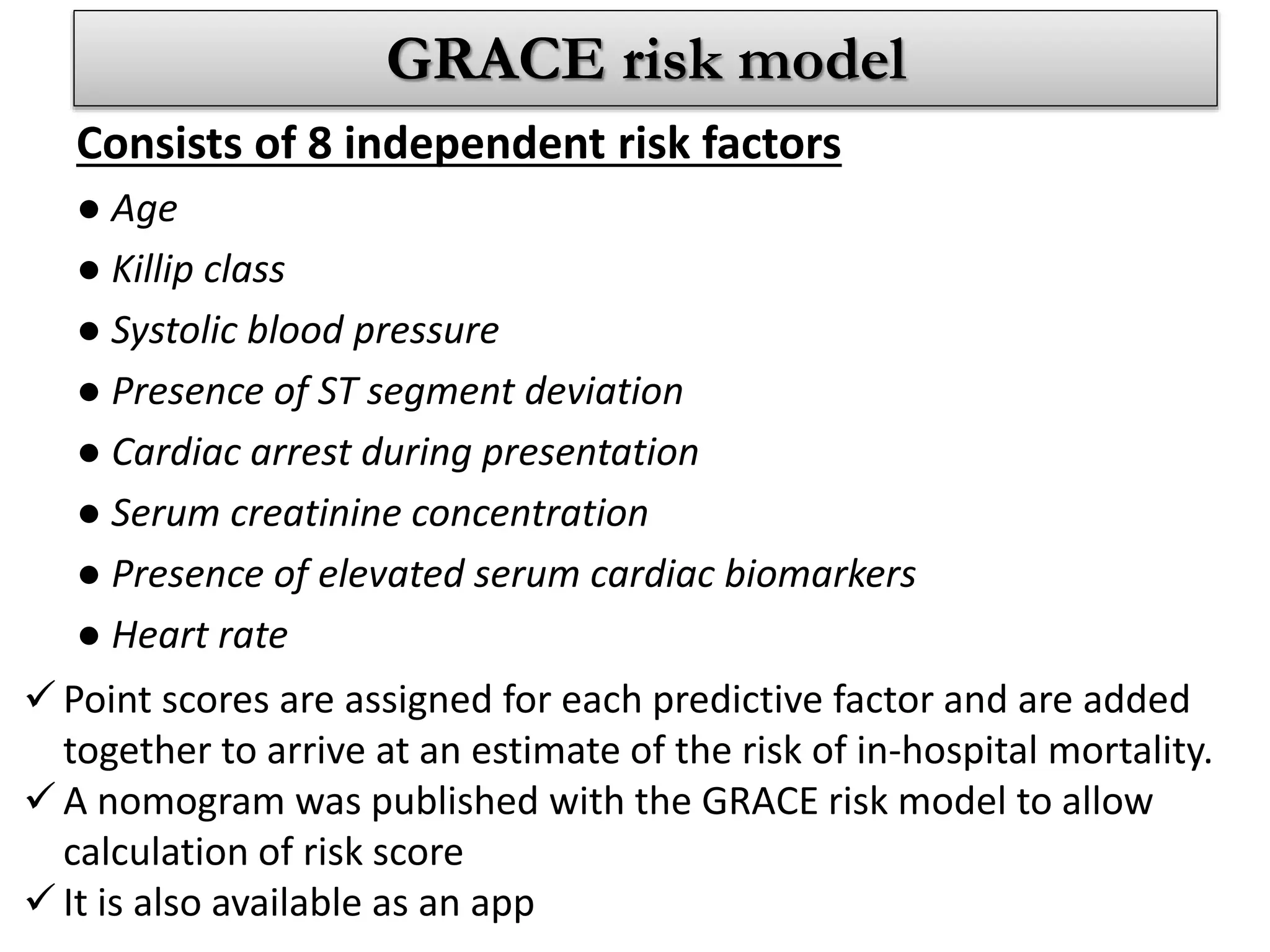 GRACE risk model

Consists of 8 independent risk factors

● Age
● Killip class
● Systolic blood pressure
● Presence of ST segment deviation
● Cardiac arrest during presentation
● Serum creatinine concentration
● Presence of elevated serum cardiac biomarkers
● Heart rate

✓ Point scores are assigned for each predictive factor and are added together to arrive at an estimate of the risk of in-hospital mortality.
✓ A nomogram was published with the GRACE risk model to allow calculation of risk score
✓ It is also available as an app